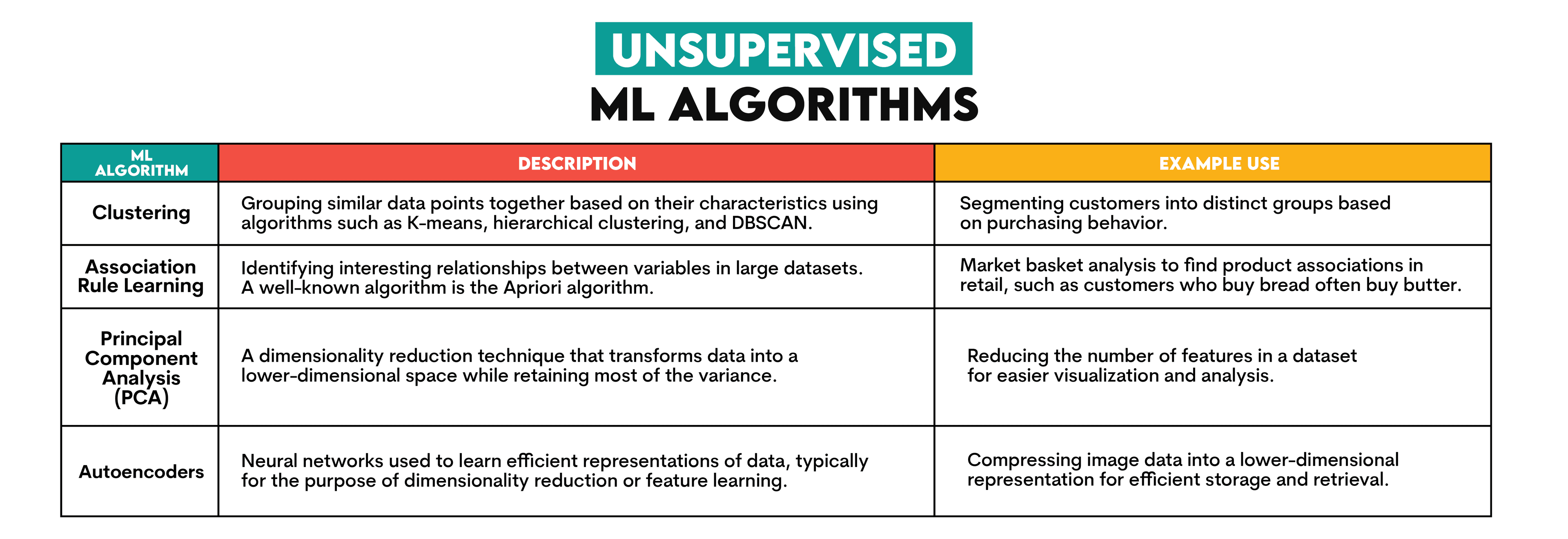 UNSUPERVISED
ML ALGORITHMS

| ML ALGORITHM | DESCRIPTION | EXAMPLE USE |
|---|---|---|
| Clustering | Grouping similar data points together based on their characteristics using algorithms such as K-means, hierarchical clustering, and DBSCAN. | Segmenting customers into distinct groups based on purchasing behavior. |
| Association Rule Learning | Identifying interesting relationships between variables in large datasets. A well-known algorithm is the Apriori algorithm. | Market basket analysis to find product associations in retail, such as customers who buy bread often buy butter. |
| Principal Component Analysis (PCA) | A dimensionality reduction technique that transforms data into a lower-dimensional space while retaining most of the variance. | Reducing the number of features in a dataset for easier visualization and analysis. |
| Autoencoders | Neural networks used to learn efficient representations of data, typically for the purpose of dimensionality reduction or feature learning. | Compressing image data into a lower-dimensional representation for efficient storage and retrieval. |